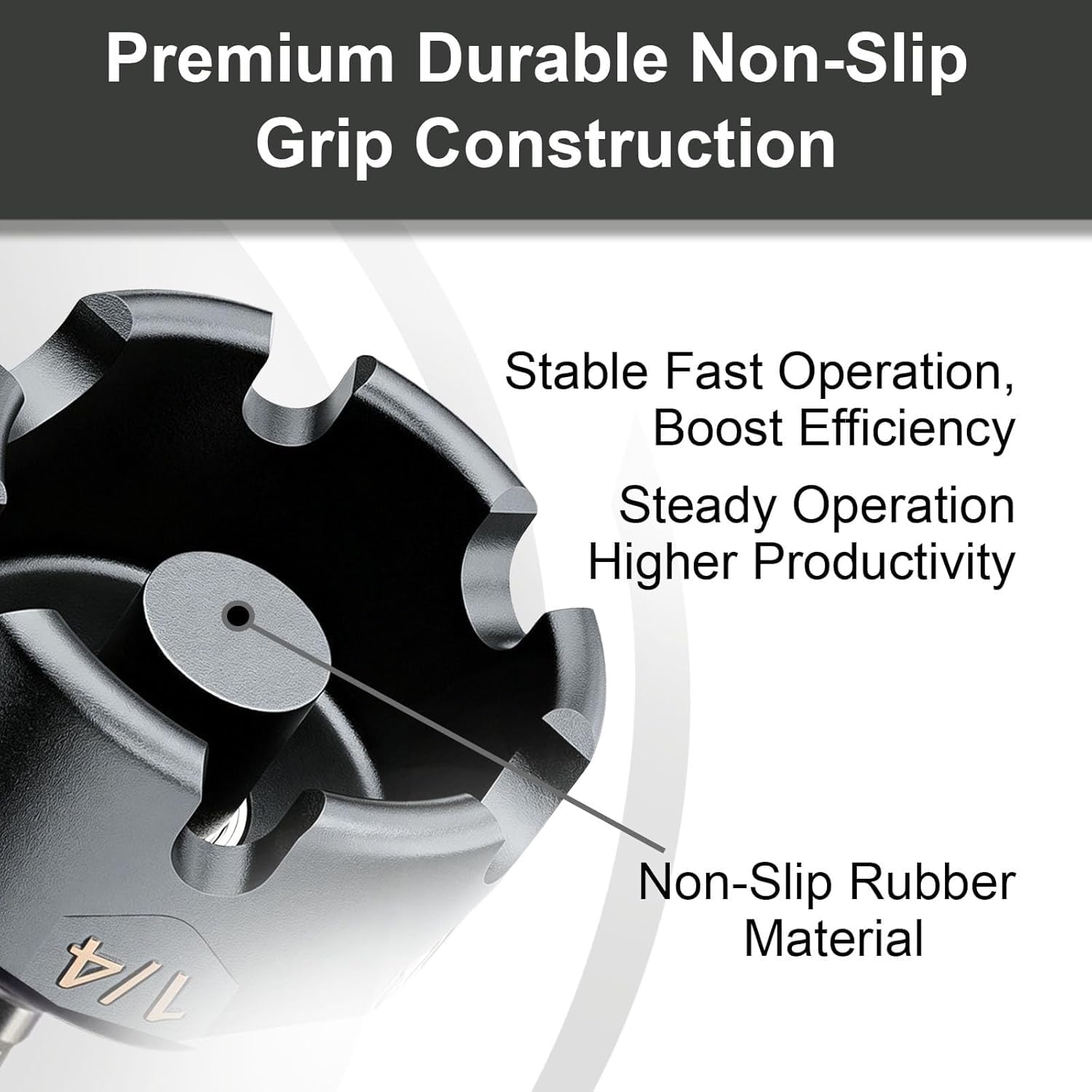 Premium Durable Non-Slip Grip Construction

Stable Fast Operation, Boost Efficiency

Steady Operation Higher Productivity

Non-Slip Rubber Material

1/4